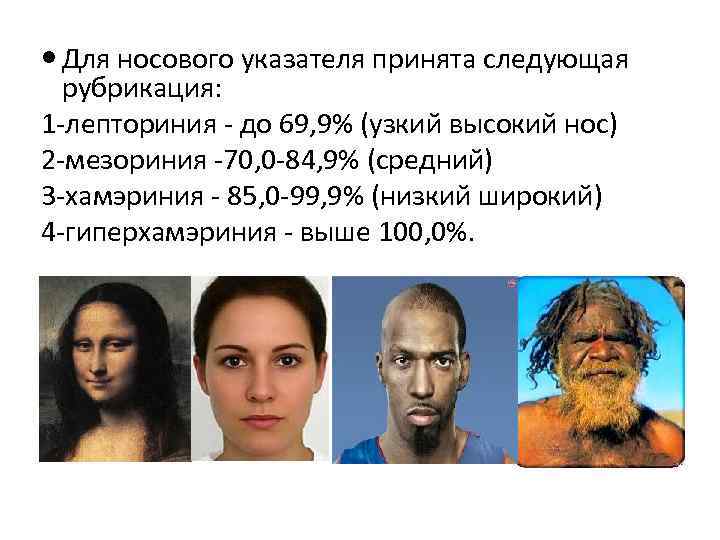 • Для носового указателя принята следующая рубрикация:

1-лепториния - до 69,9% (узкий высокий нос)

2-мезориния -70,0-84,9% (средний)

3-хамэриния - 85,0-99,9% (низкий широкий)

4-гиперхамэриния - выше 100,0%.